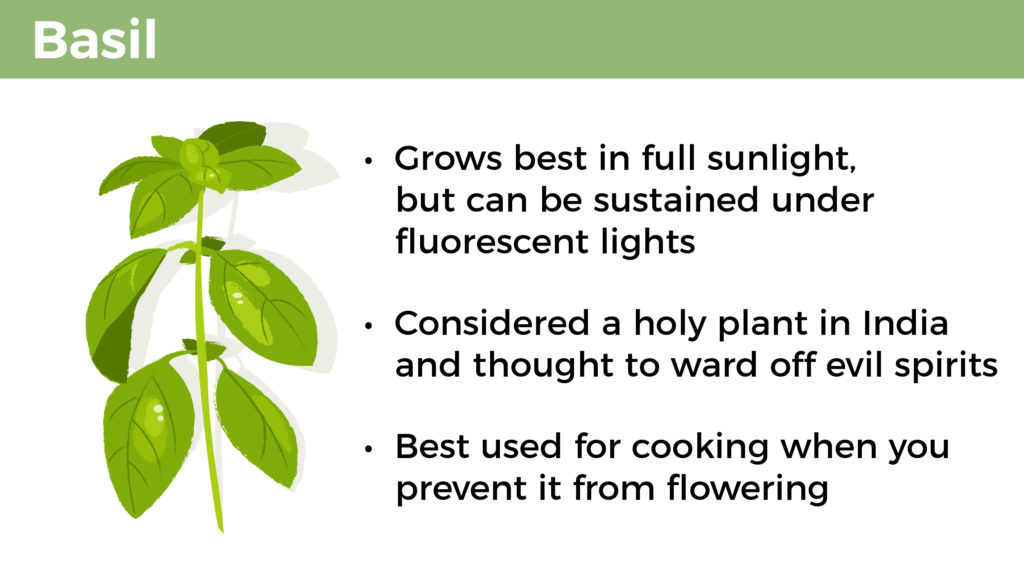 Basil

• Grows best in full sunlight, but can be sustained under fluorescent lights

• Considered a holy plant in India and thought to ward off evil spirits

• Best used for cooking when you prevent it from flowering